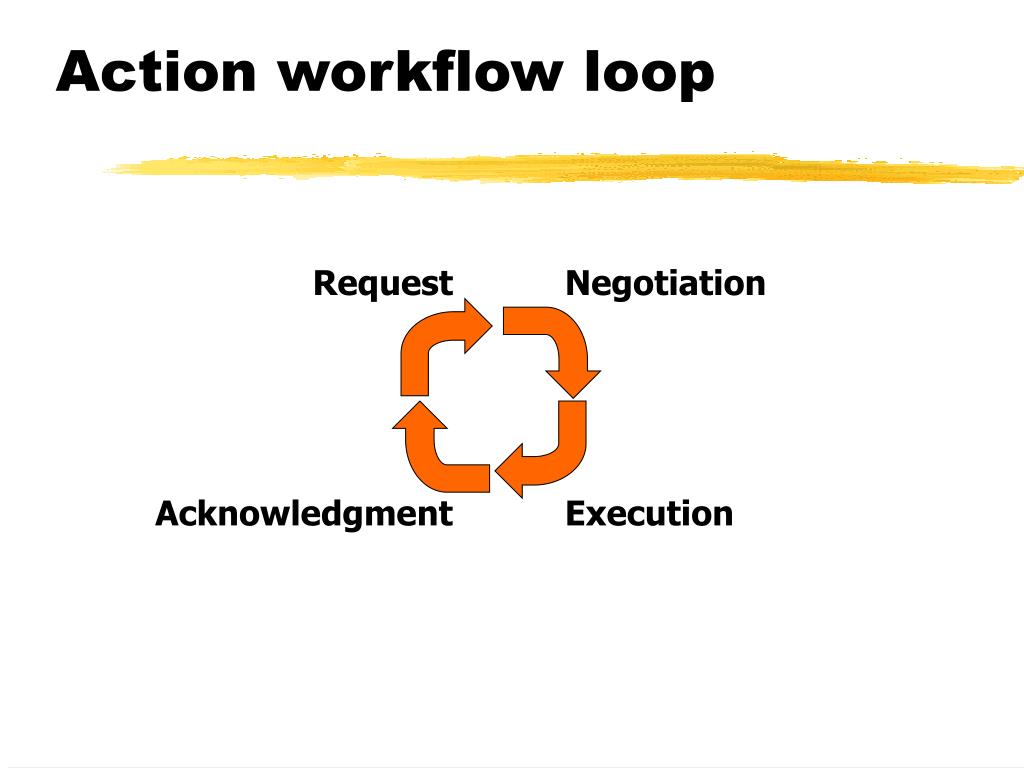 Action workflow loop

Request

Negotiation

Acknowledgment

Execution